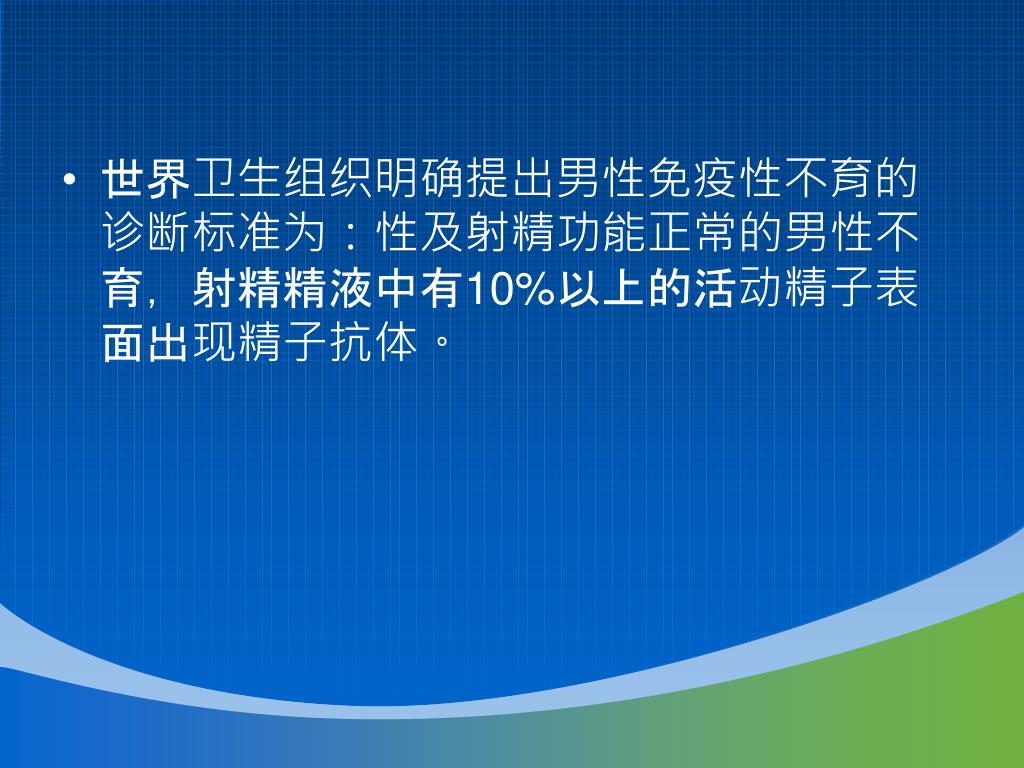 • 世界卫生组织明确提出男性免疫性不育的诊断标准为：性及射精功能正常的男性不育，射精精液中有10%以上的活动精子表面出现精子抗体。